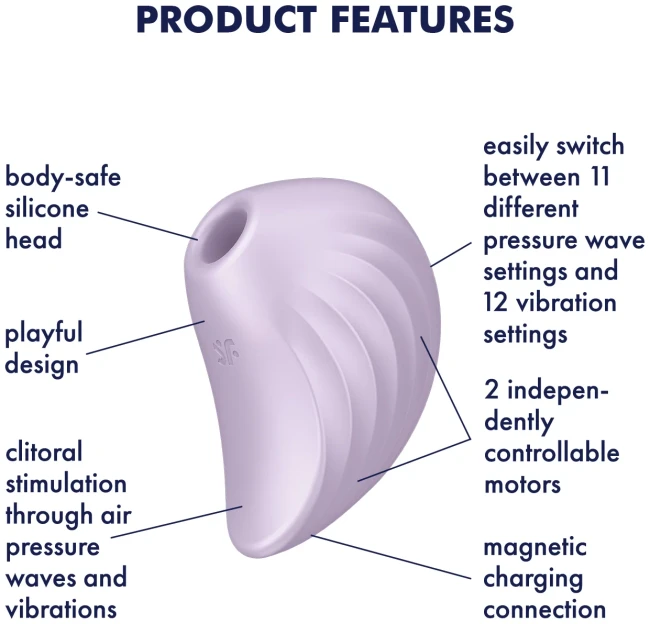 PRODUCT FEATURES

body-safe silicone head

playful design

clitoral stimulation through air pressure waves and vibrations

easily switch between 11 different pressure wave settings and 12 vibration settings

2 independently controllable motors

magnetic charging connection